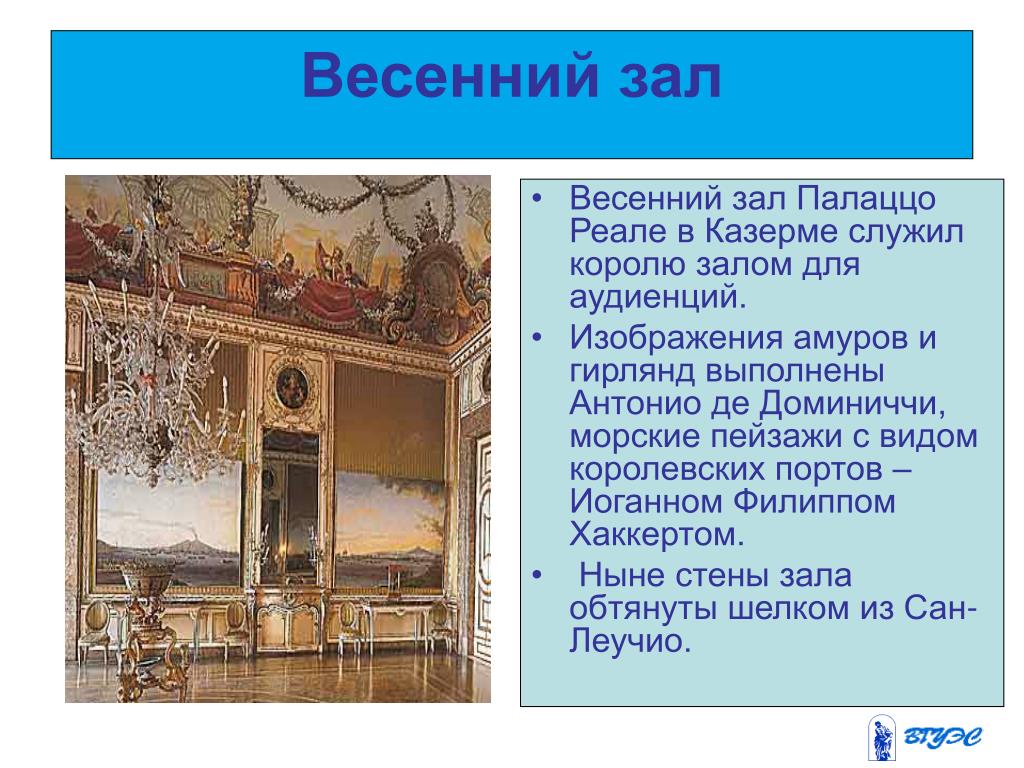 Весенний зал

• Весенний зал Палаццо Реале в Казерме служил королю залом для аудиенций.
• Изображения амуров и гирлянд выполнены Антонио де Доминиччи, морские пейзажи с видом королевских портов – Иоганном Филиппом Хаккертом.
• Ныне стены зала обтянуты шелком из Сан-Леучио.

ВГУЭС